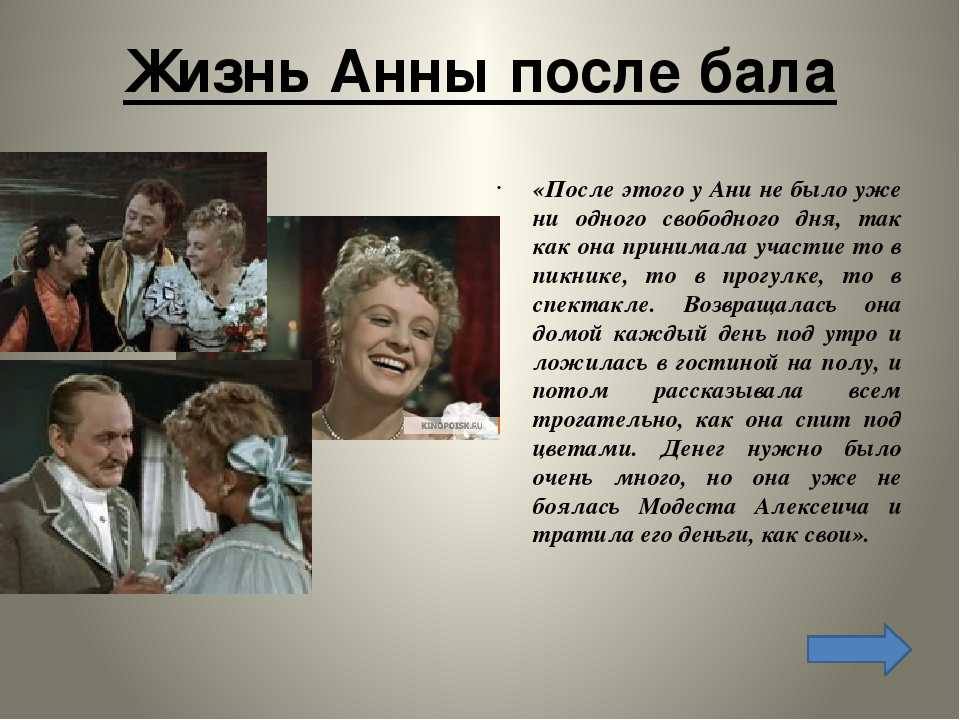 Жизнь Анны после бала

KINOPOISK.RU

• «После этого у Ани не было уже ни одного свободного дня, так как она принимала участие то в пикнике, то в прогулке, то в спектакле. Возвращалась она домой каждый день под утро и ложилась в гостиной на полу, и потом рассказывала всем трогательно, как она спит под цветами. Денег нужно было очень много, но она уже не боялась Модеста Алексеича и тратила его деньги, как свои».